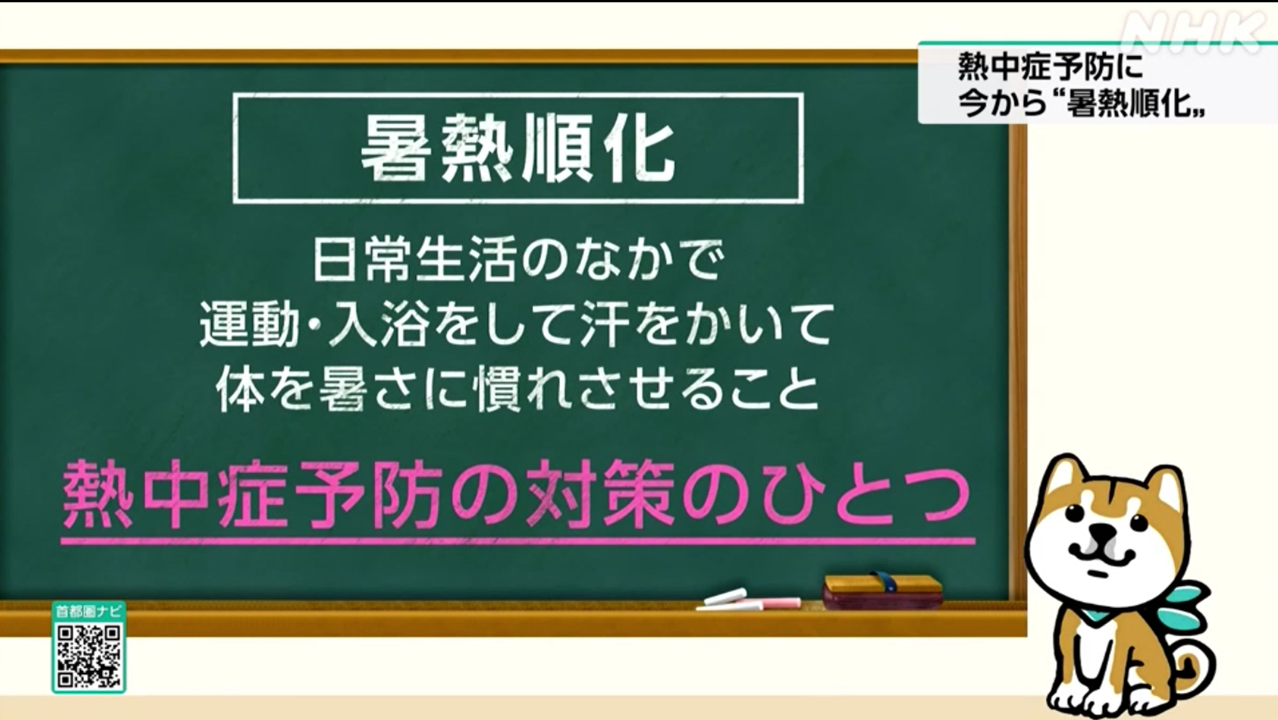 NHK

熱中症予防に
今から“暑熱順化„

暑熱順化

日常生活のなかで
運動・入浴をして汗をかいて
体を暑さに慣れさせること

熱中症予防の対策のひとつ

首都圏ナビ